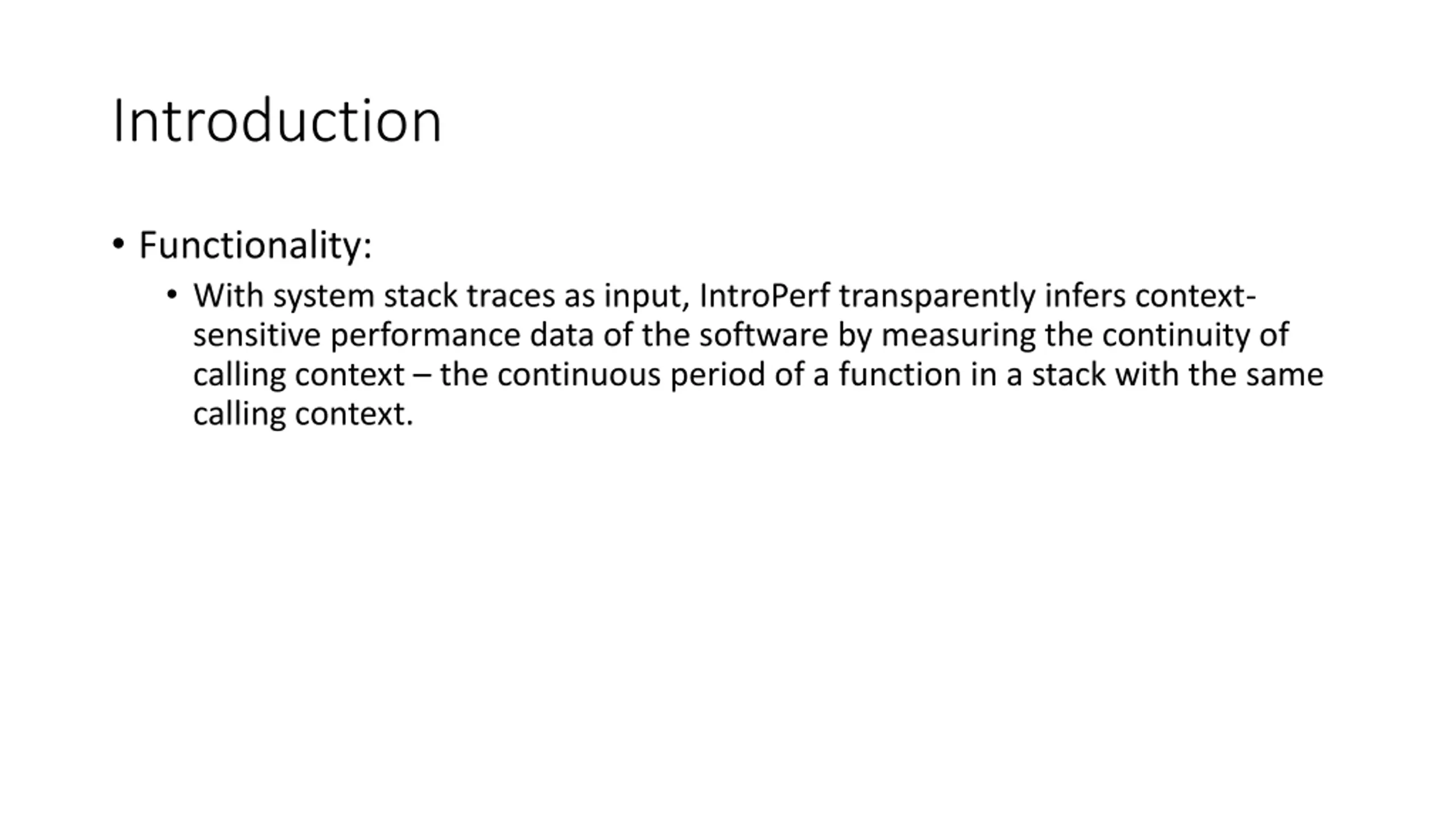 Introduction

• Functionality:

• With system stack traces as input, IntroPerf transparently infers context-sensitive performance data of the software by measuring the continuity of calling context – the continuous period of a function in a stack with the same calling context.